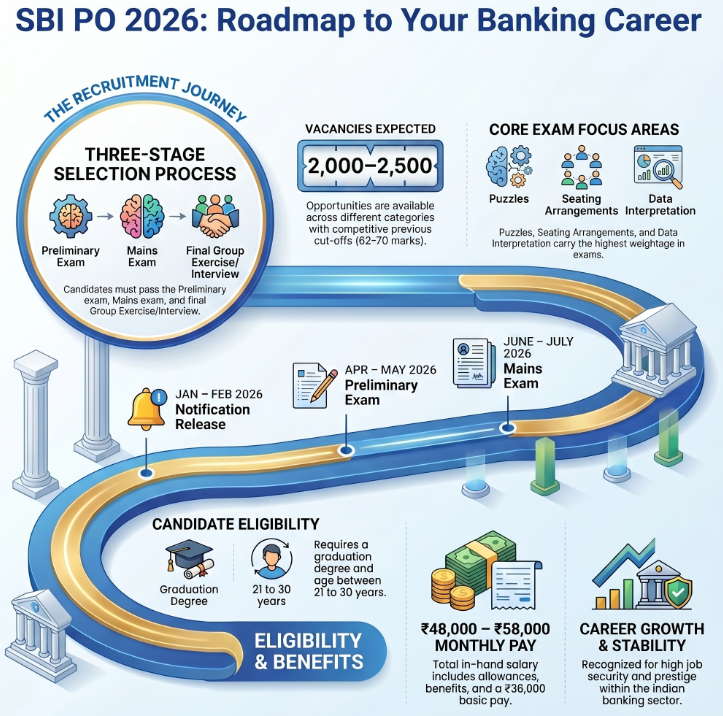 SBI PO 2026: Roadmap to Your Banking Career

THE RECRUITMENT JOURNEY

THREE-STAGE SELECTION PROCESS

Preliminary Exam

Mains Exam

Final Group Exercise/ Interview

Candidates must pass the Preliminary exam, Mains exam, and final Group Exercise/Interview.

VACANCIES EXPECTED

2,000–2,500

Opportunities are available across different categories with competitive previous cut-offs (62–70 marks).

CORE EXAM FOCUS AREAS

Puzzles

Seating Arrangements

Data Interpretation

Puzzles, Seating Arrangements, and Data Interpretation carry the highest weightage in exams.

JAN – FEB 2026
Notification Release

APR – MAY 2026
Preliminary Exam

JUNE – JULY 2026
Mains Exam

CANDIDATE ELIGIBILITY

Graduation Degree

21 to 30 years

Requires a graduation degree and age between 21 to 30 years.

ELIGIBILITY & BENEFITS

₹48,000 – ₹58,000 MONTHLY PAY

Total in-hand salary includes allowances, benefits, and a ₹36,000 basic pay.

CAREER GROWTH & STABILITY

Recognized for high job security and prestige within the indian banking sector.